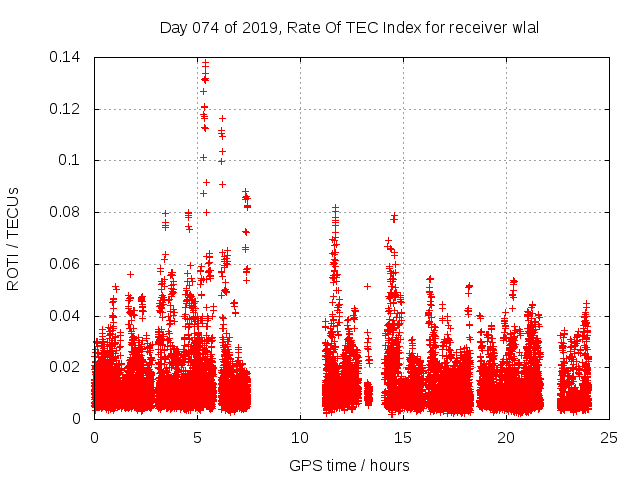 Day 074 of 2019, Rate Of TEC Index for receiver wlal

ROTI / TECUs

0.14
0.12
0.1
0.08
0.06
0.04
0.02
0

0
5
10
15
20
25

GPS time / hours